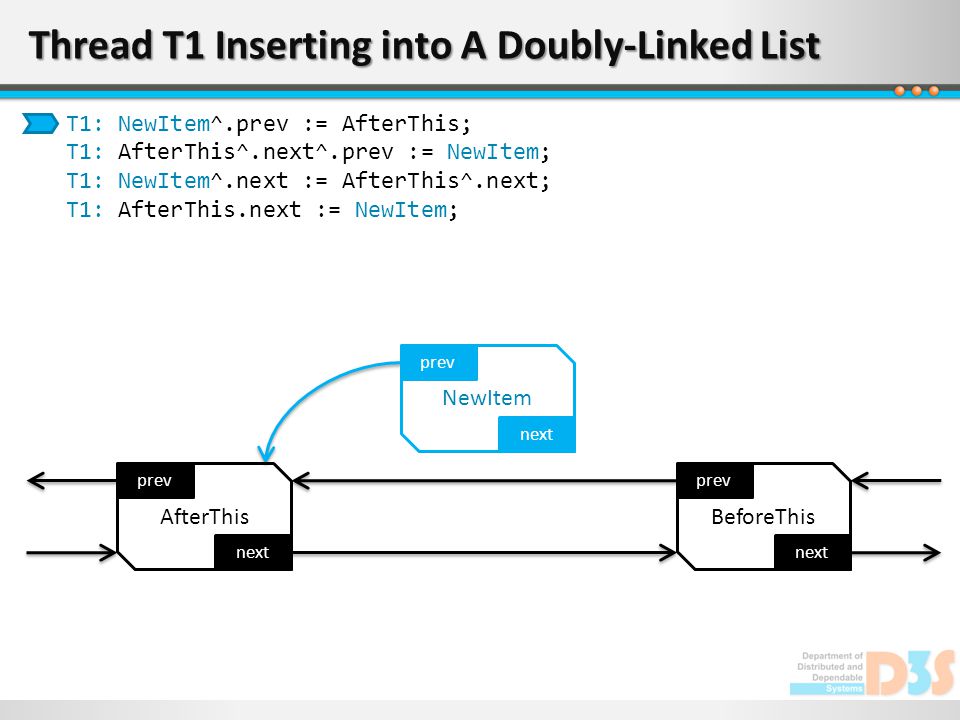 Thread T1 Inserting into A Doubly-Linked List

T1: NewItem^.prev := AfterThis;
T1: AfterThis^.next^.prev := NewItem;
T1: NewItem^.next := AfterThis^.next;
T1: AfterThis.next := NewItem;

prev
NewItem
next

prev
AfterThis
next

prev
BeforeThis
next

Department of Distributed and Dependable Systems
D3S